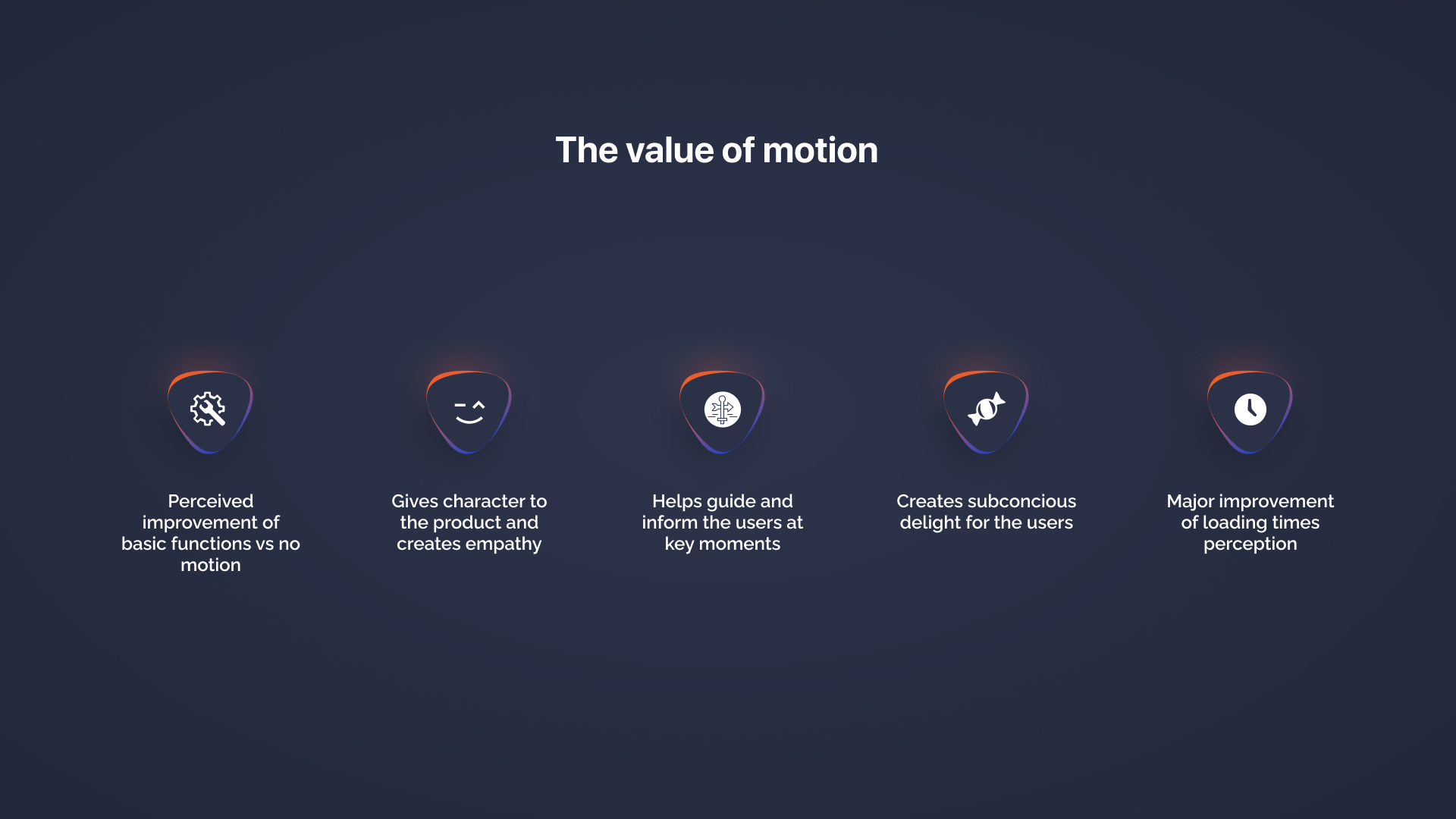 The value of motion

Perceived improvement of basic functions vs no motion

Gives character to the product and creates empathy

Helps guide and inform the users at key moments

Creates subconcious delight for the users

Major improvement of loading times perception